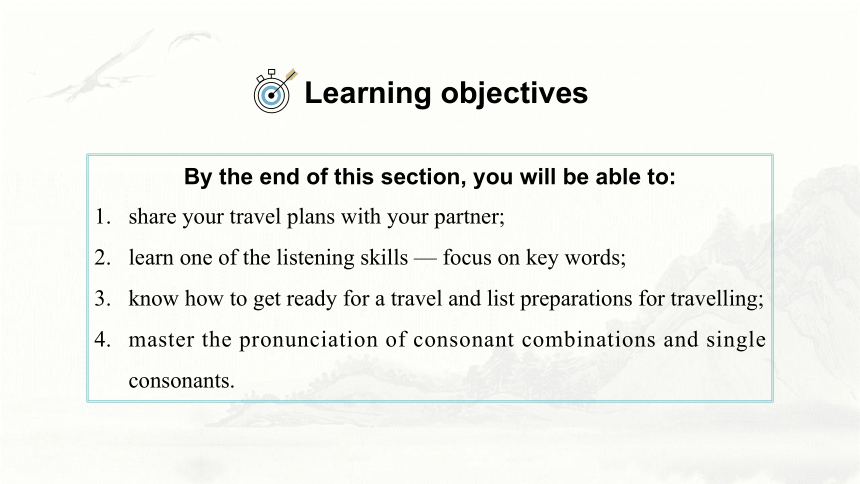 Learning objectives

By the end of this section, you will be able to:

1. share your travel plans with your partner;
2. learn one of the listening skills — focus on key words;
3. know how to get ready for a travel and list preparations for travelling;
4. master the pronunciation of consonant combinations and single consonants.